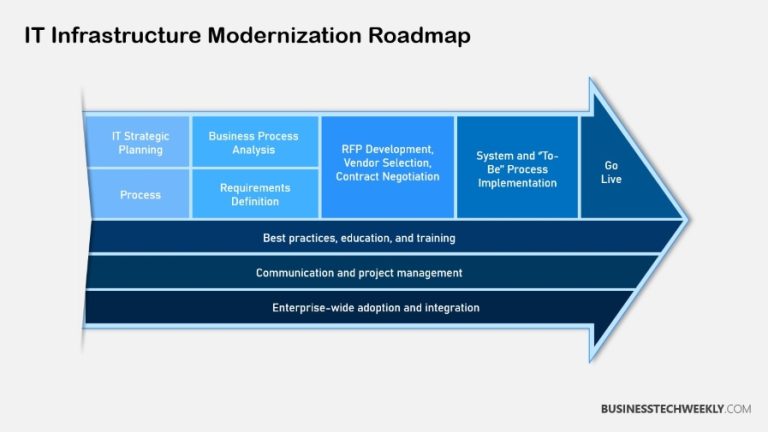 IT Infrastructure Modernization Roadmap

IT Strategic Planning

Process

Business Process Analysis

Requirements Definition

RFP Development, Vendor Selection, Contract Negotiation

System and "To-Be" Process Implementation

Go Live

Best practices, education, and training

Communication and project management

Enterprise-wide adoption and integration

BUSINESSTECHWEEKLY.COM